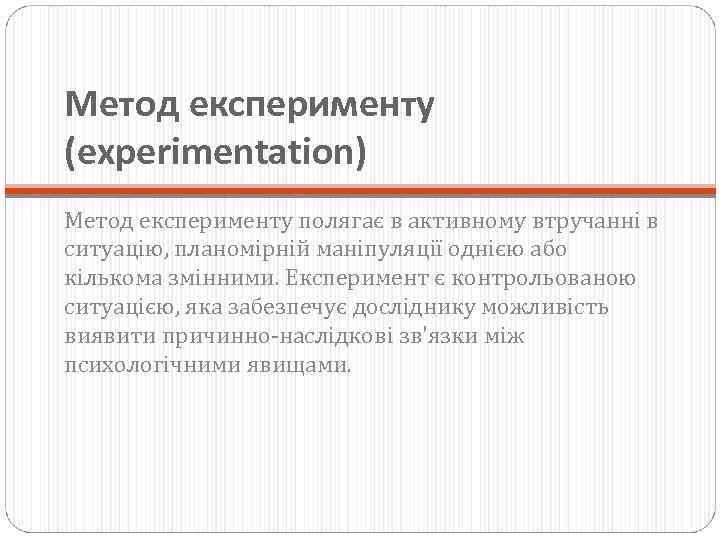 Метод експерименту (experimentation)

Метод експерименту полягає в активному втручанні в ситуацію, планомірній маніпуляції однією або кількома змінними. Експеримент є контрольованою ситуацією, яка забезпечує досліднику можливість виявити причинно-наслідкові зв'язки між психологічними явищами.